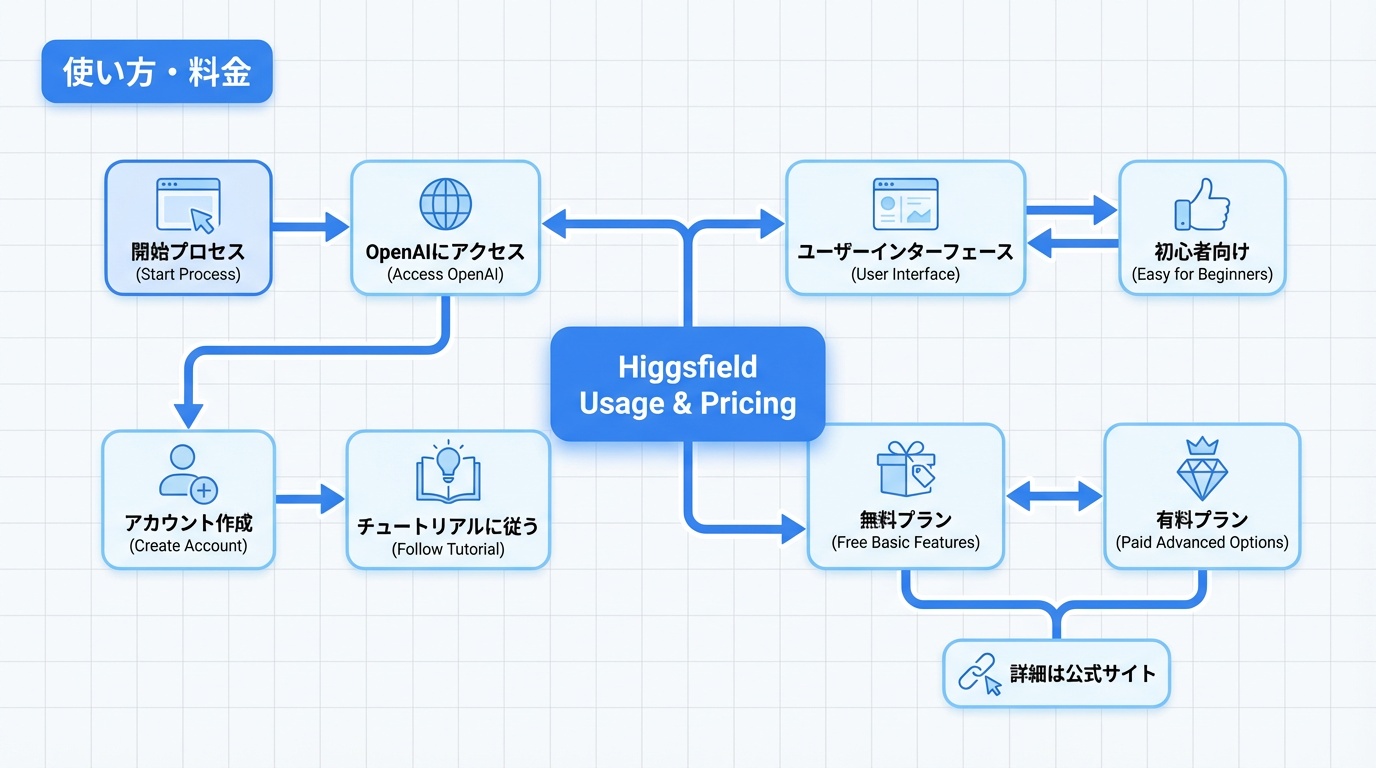 使い方・料金

開始プロセス
(Start Process)

OpenAIにアクセス
(Access OpenAI)

ユーザーインターフェース
(User Interface)

初心者向け
(Easy for Beginners)

Higgsfield Usage & Pricing

アカウント作成
(Create Account)

チュートリアルに従う
(Follow Tutorial)

無料プラン
(Free Basic Features)

有料プラン
(Paid Advanced Options)

詳細は公式サイト